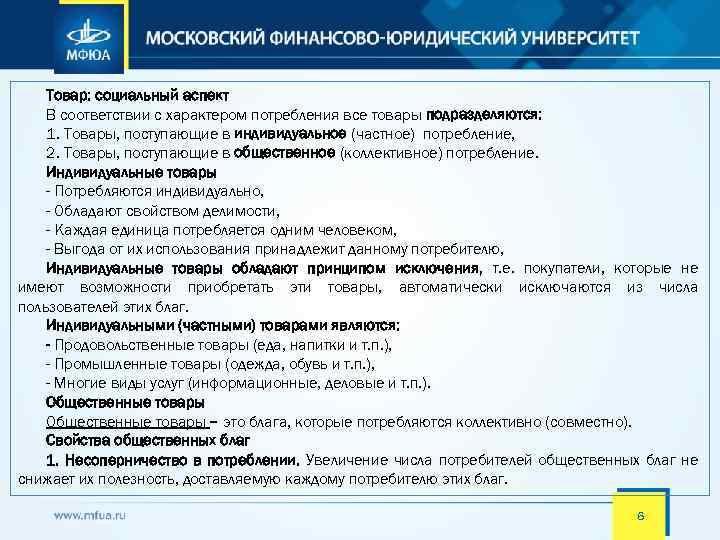 МФЮА

МОСКОВСКИЙ ФИНАНСОВО-ЮРИДИЧЕСКИЙ УНИВЕРСИТЕТ

Товар: социальный аспект

В соответствии с характером потребления все товары подразделяются:

1. Товары, поступающие в индивидуальное (частное) потребление,

2. Товары, поступающие в общественное (коллективное) потребление.

Индивидуальные товары

- Потребляются индивидуально,

- Обладают свойством делимости,

- Каждая единица потребляется одним человеком,

- Выгода от их использования принадлежит данному потребителю,

Индивидуальные товары обладают принципом исключения, т.е. покупатели, которые не имеют возможности приобретать эти товары, автоматически исключаются из числа пользователей этих благ.

Индивидуальными (частными) товарами являются:

- Продовольственные товары (еда, напитки и т.п.),

- Промышленные товары (одежда, обувь и т.п.),

- Многие виды услуг (информационные, деловые и т.п.).

Общественные товары

Общественные товары – это блага, которые потребляются коллективно (совместно).

Свойства общественных благ

1. Несоперничество в потреблении. Увеличение числа потребителей общественных благ не снижает их полезность, доставляемую каждому потребителю этих благ.

www.mfua.ru

6